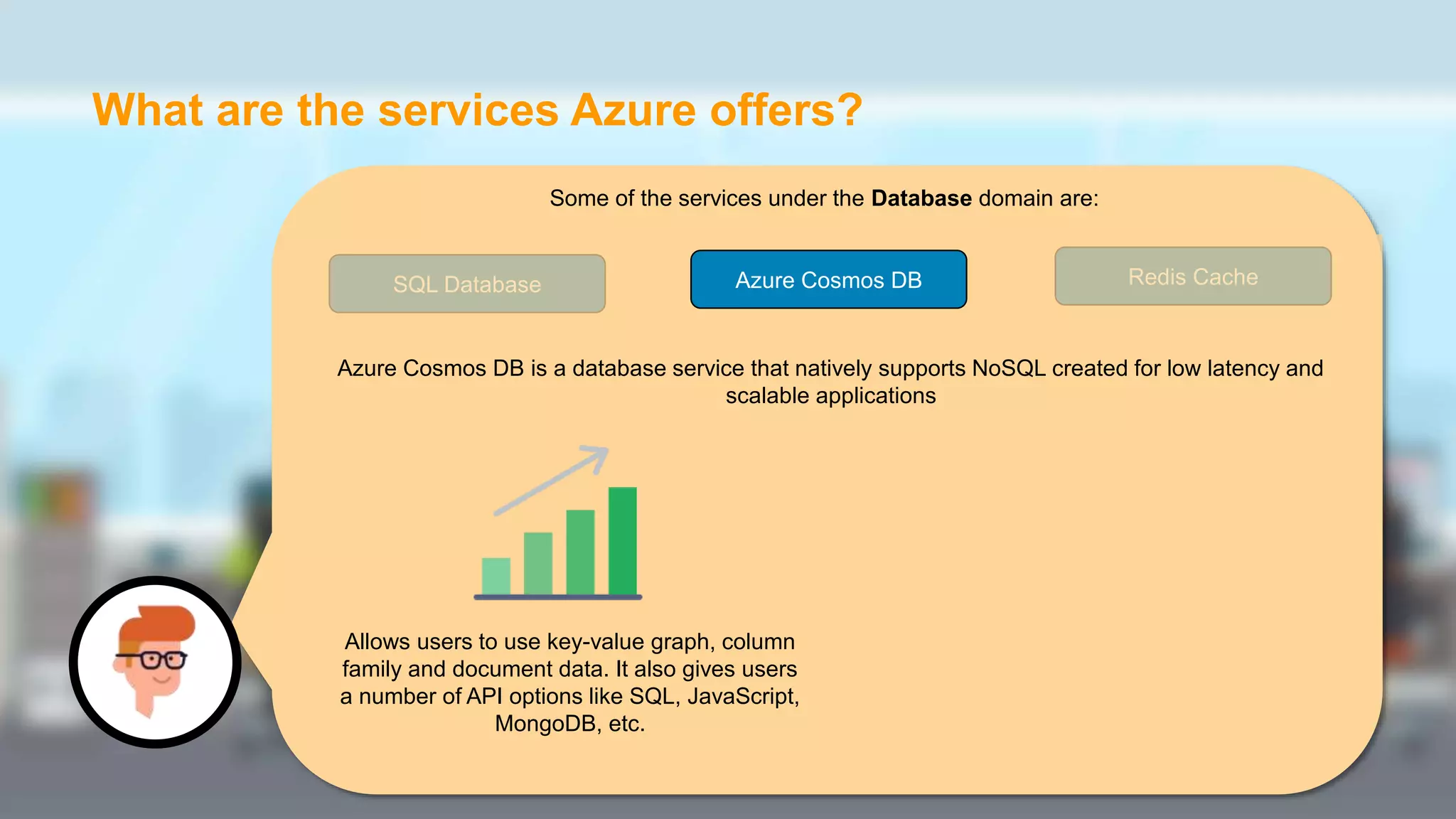 What are the services Azure offers?

Some of the services under the Database domain are:

SQL Database

Azure Cosmos DB

Redis Cache

Azure Cosmos DB is a database service that natively supports NoSQL created for low latency and scalable applications

Allows users to use key-value graph, column family and document data. It also gives users a number of API options like SQL, JavaScript, MongoDB, etc.